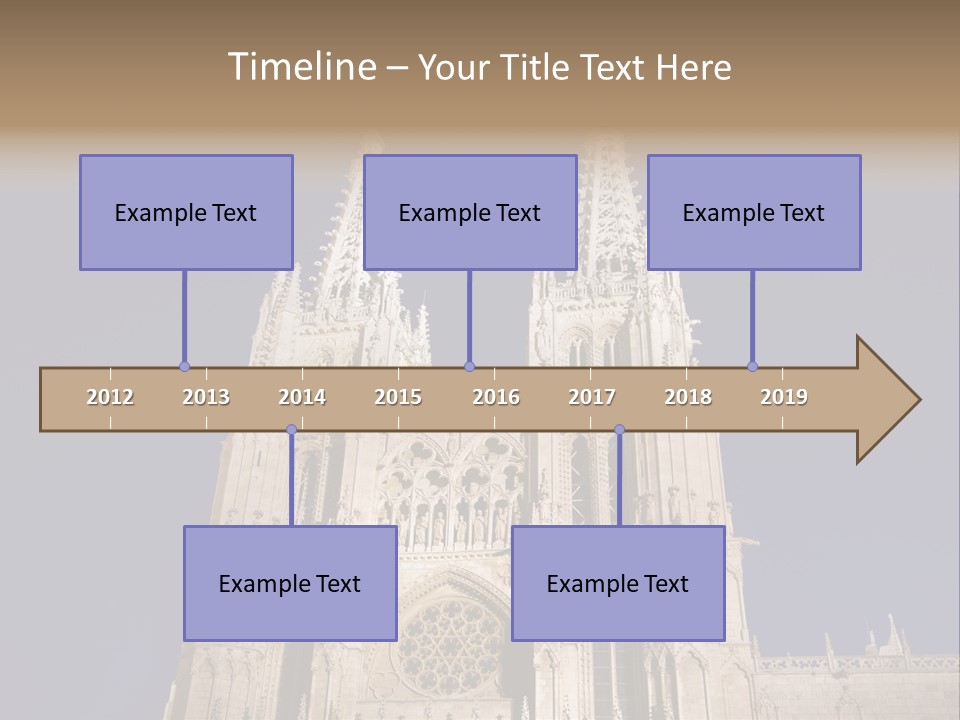 Timeline – Your Title Text Here

Example Text

Example Text

Example Text

2012 2013 2014 2015 2016 2017 2018 2019

Example Text

Example Text